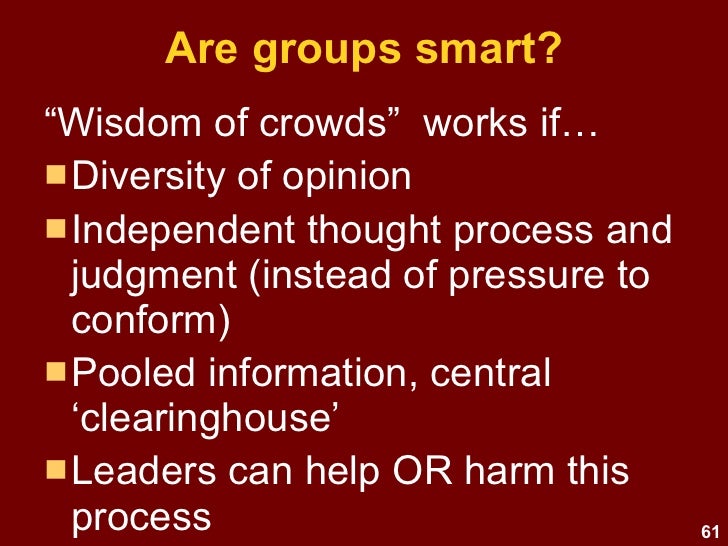 Are groups smart?

“Wisdom of crowds” works if…

Diversity of opinion

Independent thought process and judgment (instead of pressure to conform)

Pooled information, central ‘clearinghouse’

Leaders can help OR harm this process

61